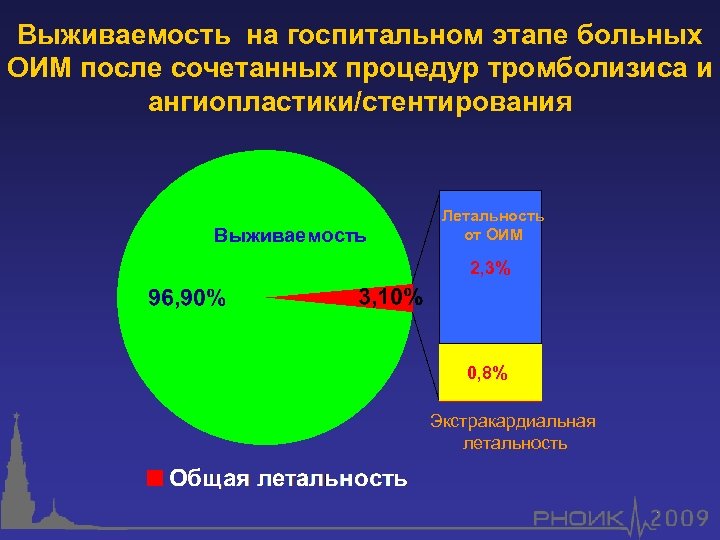 Выживаемость на госпитальном этапе больных ОИМ после сочетанных процедур тромболизиса и ангиопластики/стентирования

Выживаемость

96,90%

3,10%

Летальность от ОИМ

2,3%

0,8%

Экстракардиальная летальность

Общая летальность

РНОИК 2009